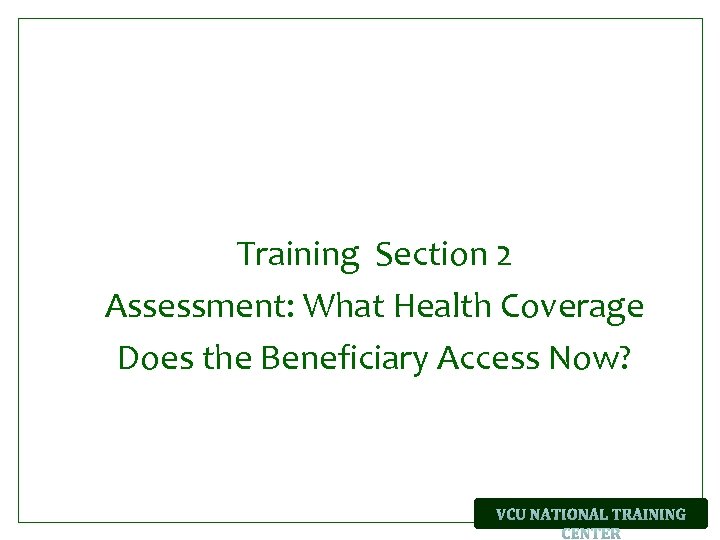 Training Section 2
Assessment: What Health Coverage Does the Beneficiary Access Now?

VCU NATIONAL TRAINING CENTER